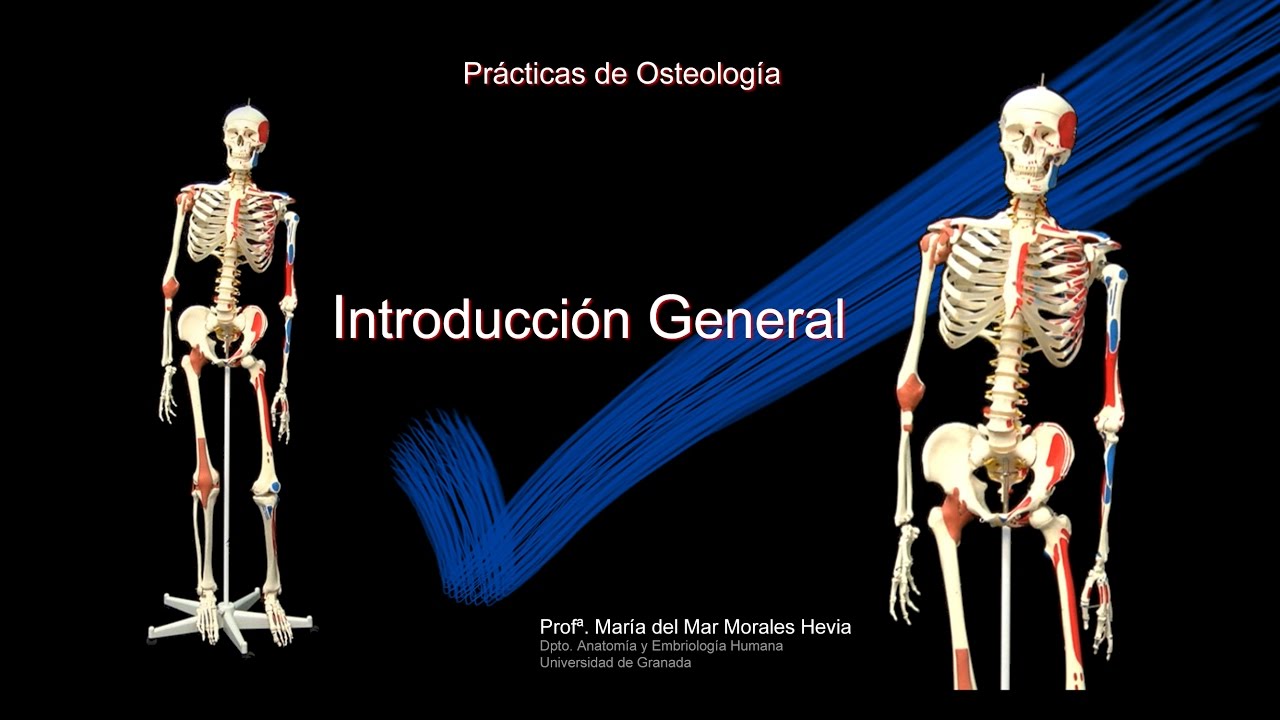 Prácticas de Osteología

Introducción General

Profª. María del Mar Morales Hevia
Dpto. Anatomía y Embriología Humana
Universidad de Granada